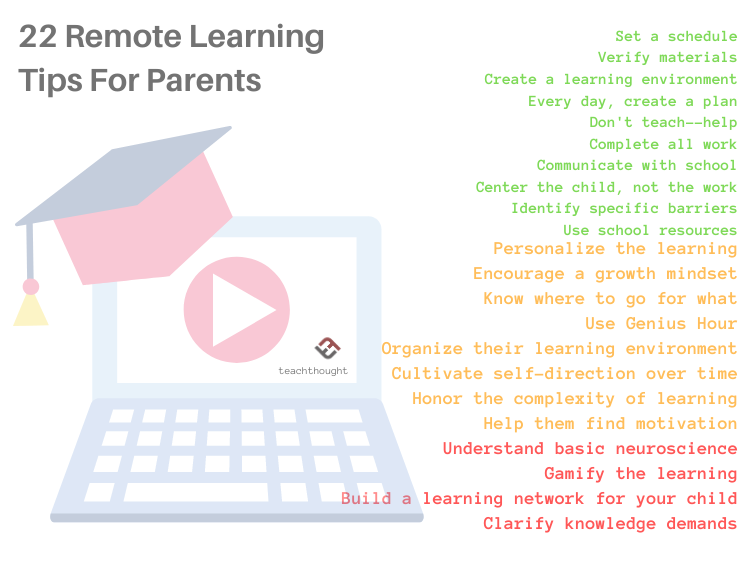 22 Remote Learning Tips For Parents

Set a schedule
Verify materials
Create a learning environment
Every day, create a plan
Don't teach--help
Complete all work
Communicate with school
Center the child, not the work
Identify specific barriers
Use school resources
Personalize the learning
Encourage a growth mindset
Know where to go for what
Use Genius Hour
Organize their learning environment
Cultivate self-direction over time
Honor the complexity of learning
Help them find motivation
Understand basic neuroscience
Gamify the learning
Build a learning network for your child
Clarify knowledge demands

teachthought